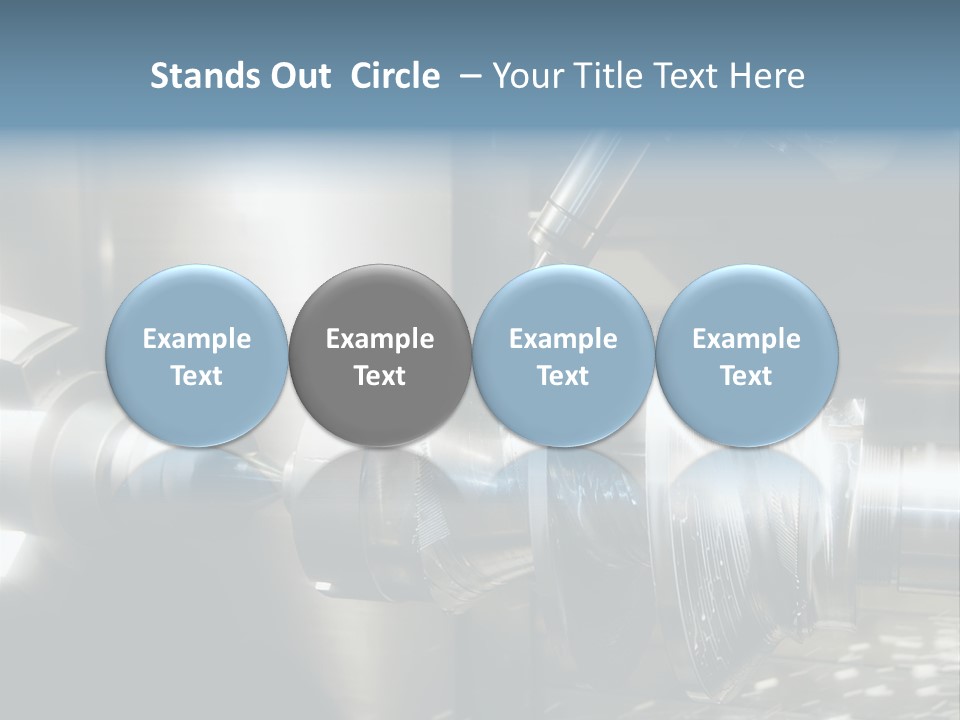 Stands Out Circle – Your Title Text Here

Example Text

Example Text

Example Text

Example Text